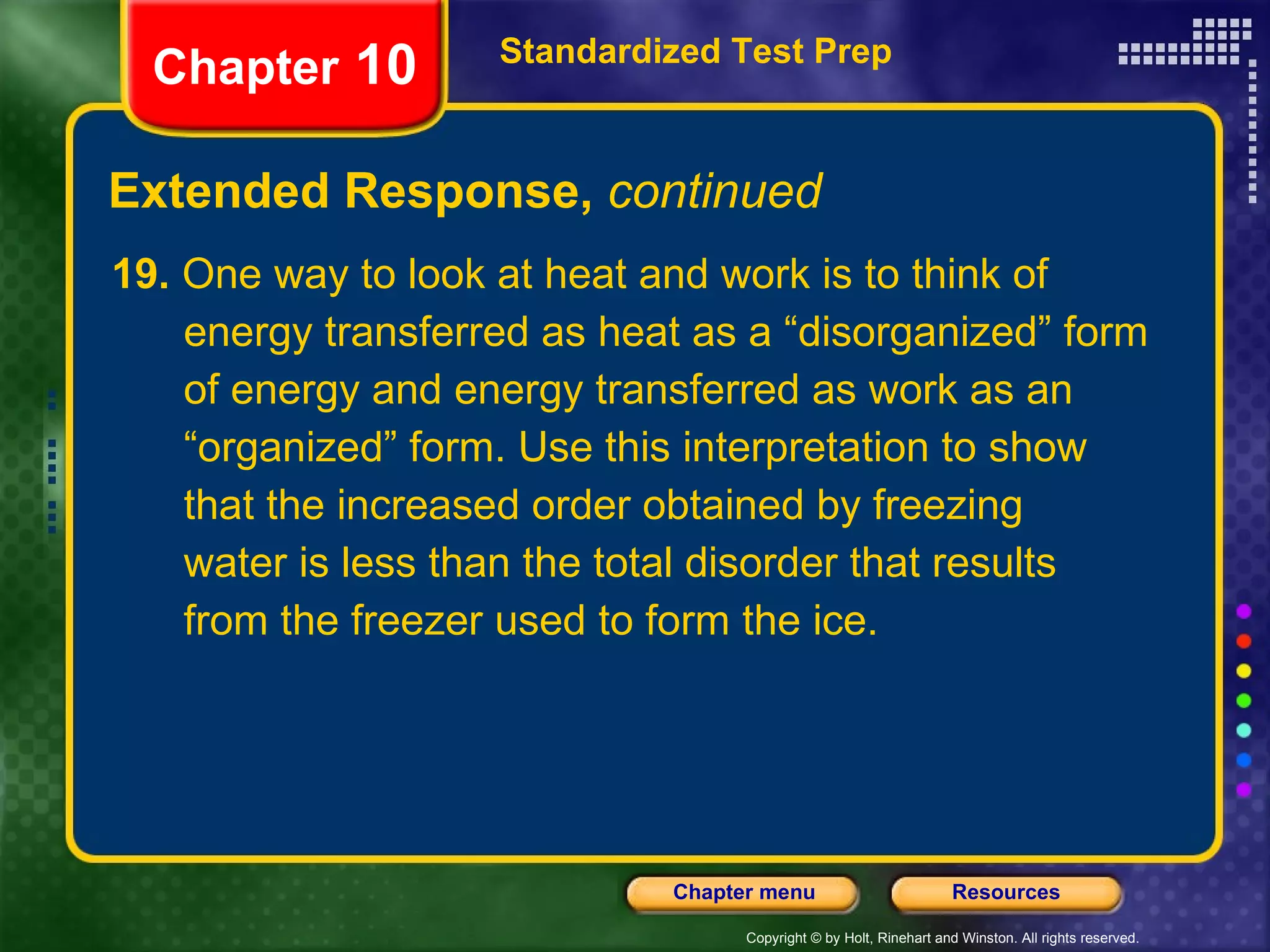 Chapter 10

Standardized Test Prep

Extended Response, continued

19. One way to look at heat and work is to think of energy transferred as heat as a “disorganized” form of energy and energy transferred as work as an “organized” form. Use this interpretation to show that the increased order obtained by freezing water is less than the total disorder that results from the freezer used to form the ice.

Chapter menu

Resources

Copyright © by Holt, Rinehart and Winston. All rights reserved.